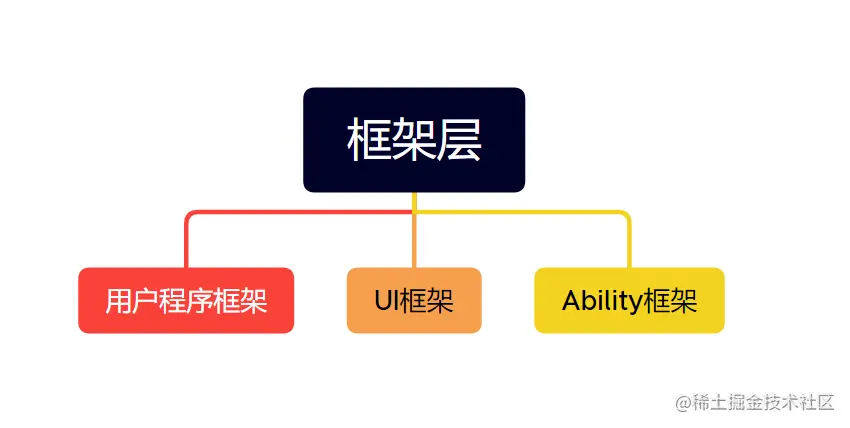 框架层

用户程序框架

UI框架

Ability框架

@稀土掘金技术社区